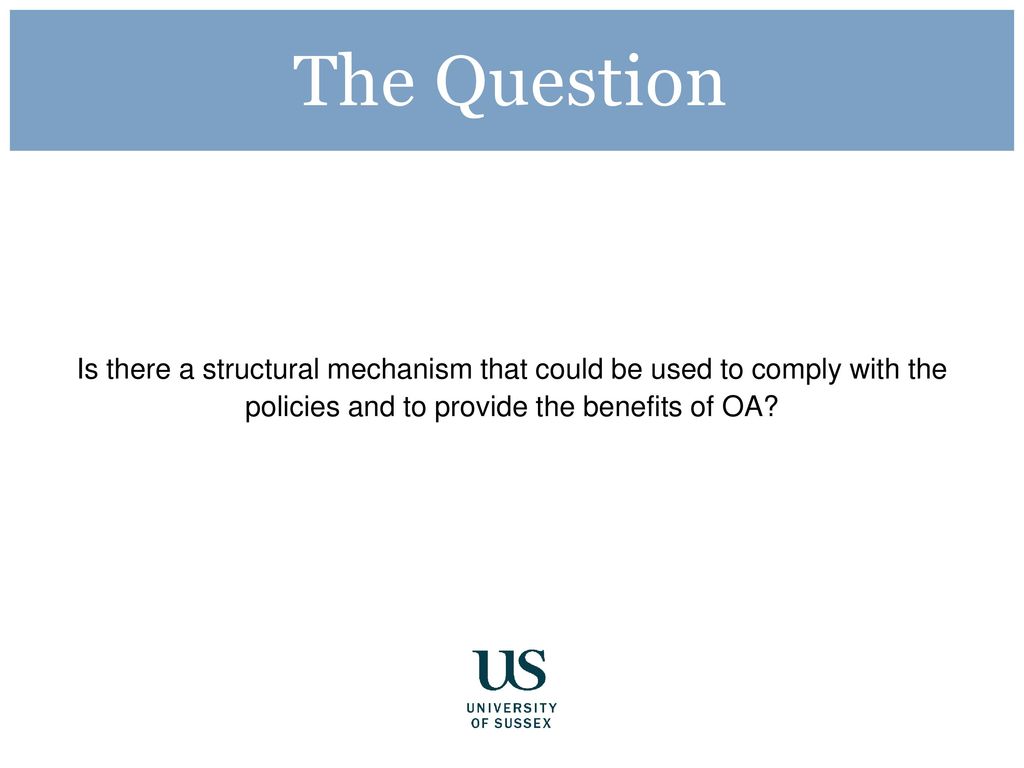 The Question

Is there a structural mechanism that could be used to comply with the policies and to provide the benefits of OA?

US
UNIVERSITY
OF SUSSEX